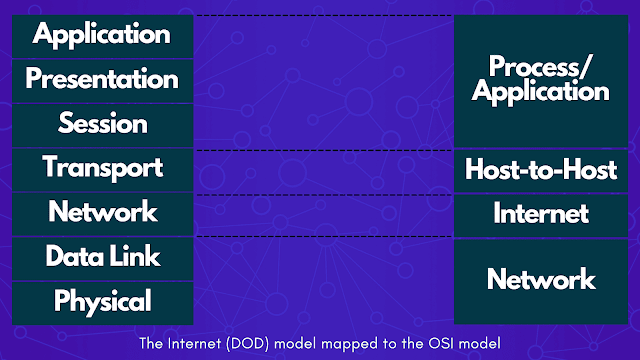 Application
Presentation
Session
Transport
Network
Data Link
Physical

Process/ Application
Host-to-Host
Internet
Network

The Internet (DOD) model mapped to the OSI model